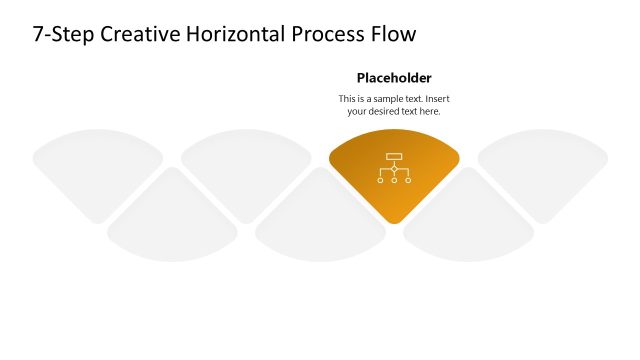 7-Step Creative Horizontal Process Flow

Placeholder

This is a sample text. Insert your desired text here.